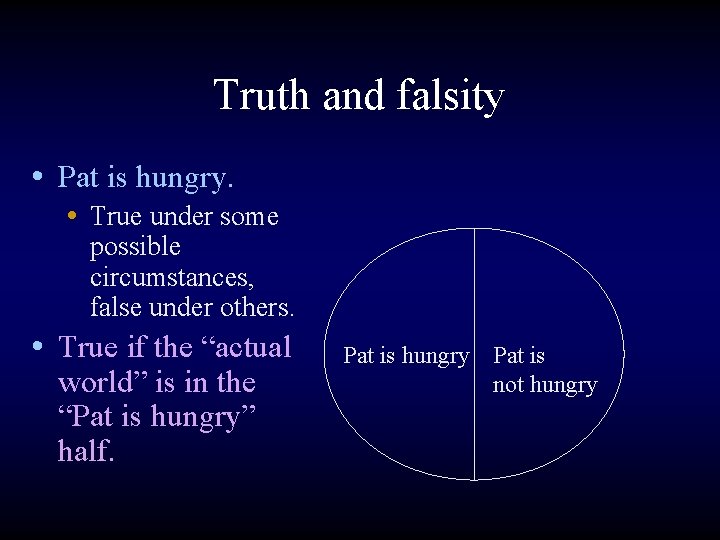 Truth and falsity

• Pat is hungry.
  • True under some possible circumstances, false under others.
• True if the “actual world” is in the “Pat is hungry” half.

Pat is hungry

Pat is not hungry